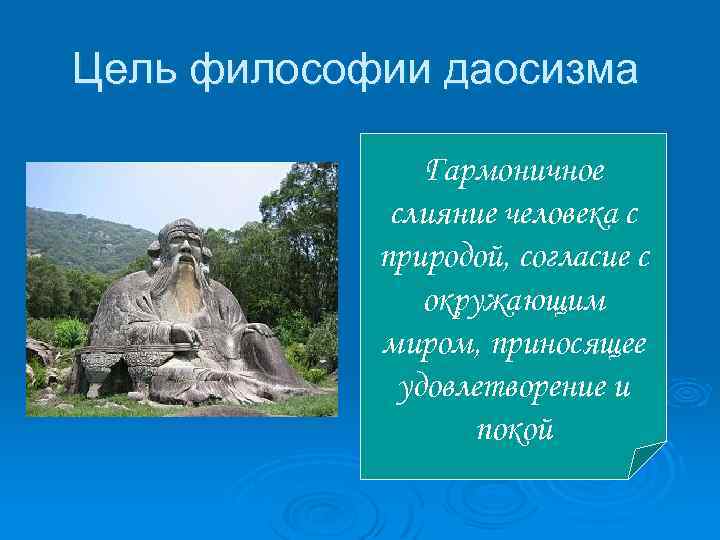 Цель философии даосизма

Гармоничное слияние человека с природой, согласие с окружающим миром, приносящее удовлетворение и покой